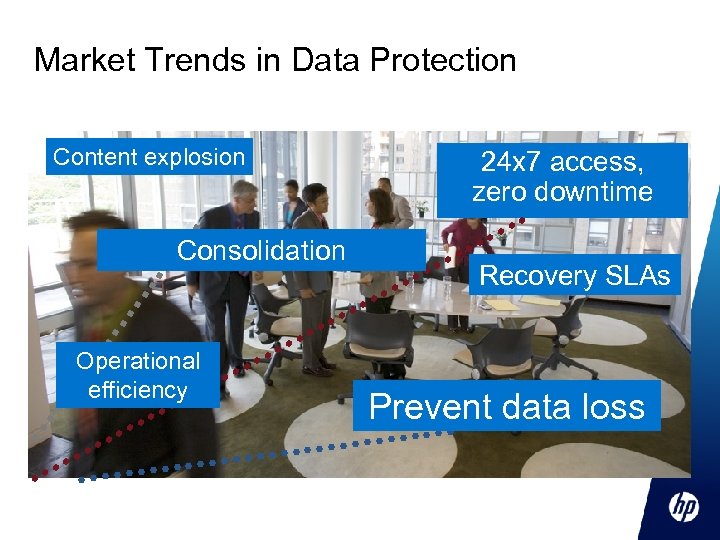 Market Trends in Data Protection

Content explosion

24x7 access, zero downtime

Consolidation

Recovery SLAs

Operational efficiency

Prevent data loss

hp